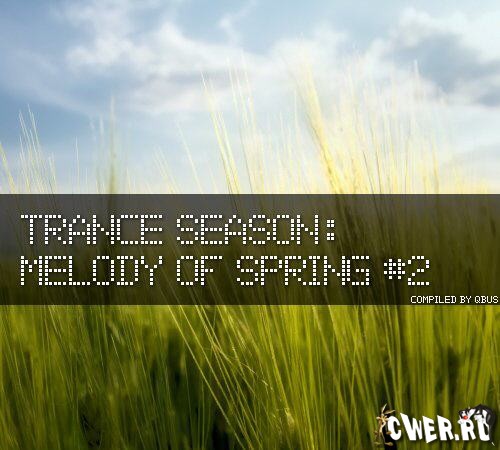 TRANCE SEASON:
MELODY OF SPRING #2
COMPILED BY QBUS

CWER.RU